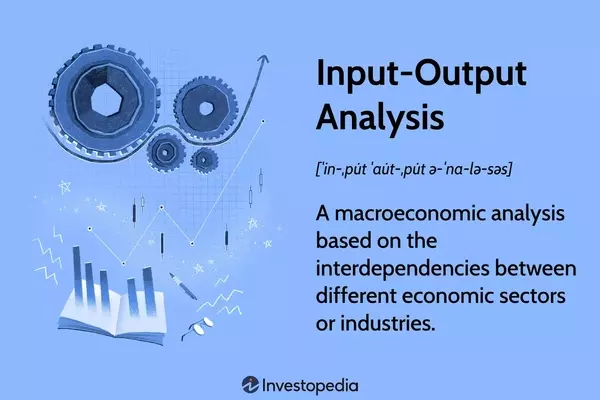 Input-Output Analysis

[ˈin-ˌpu̇t ˈau̇t-ˌpu̇t ə-ˈna-lə-səs]

A macroeconomic analysis based on the interdependencies between different economic sectors or industries.

Investopedia